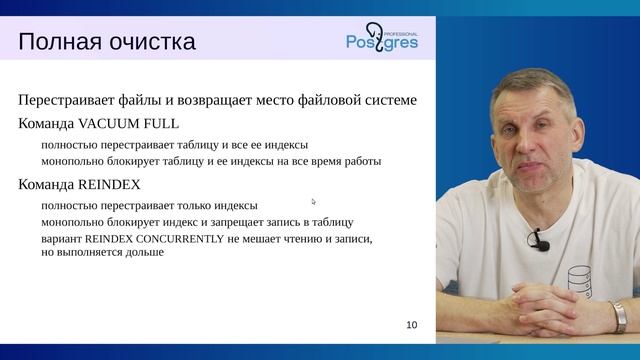 Полная очистка

Postgres PROFESSIONAL

Перестраивает файлы и возвращает место файловой системе

Команда VACUUM FULL

полностью перестраивает таблицу и все ее индексы

монопольно блокирует таблицу и ее индексы на все время работы

Команда REINDEX

полностью перестраивает только индексы

монопольно блокирует индекс и запрещает запись в таблицу

вариант REINDEX CONCURRENTLY не мешает чтению и записи, но выполняется дольше

10